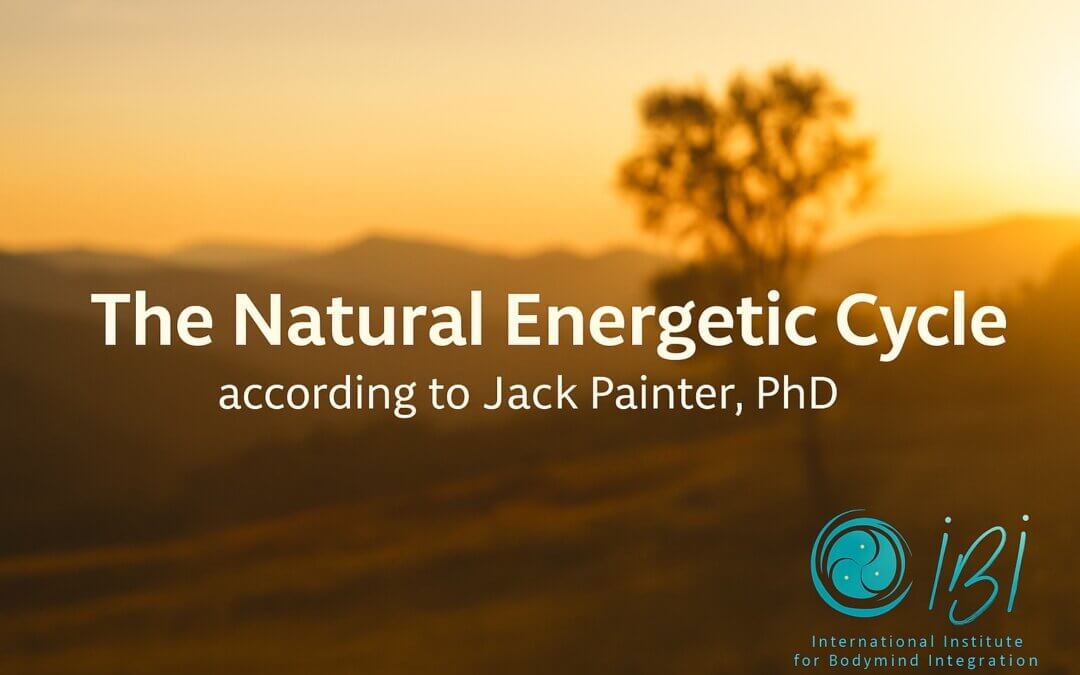 The Natural Energetic Cycle
according to Jack Painter, PhD

IBI
International Institute
for Bodymind Integration